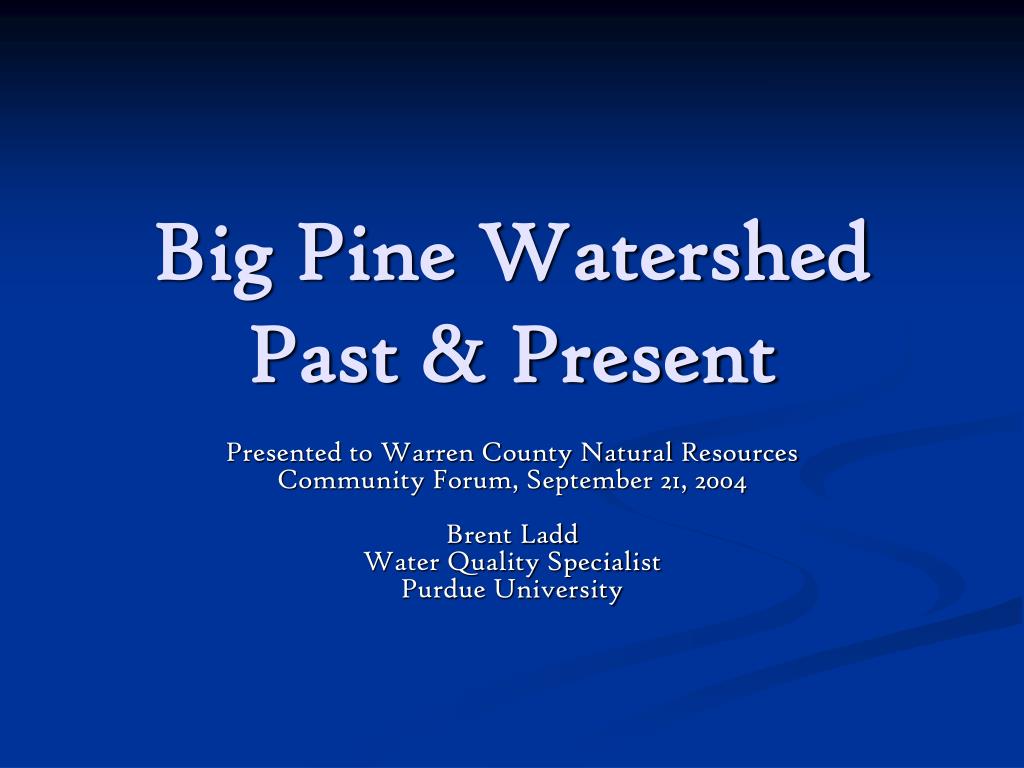 Big Pine Watershed
Past & Present

Presented to Warren County Natural Resources Community Forum, September 21, 2004

Brent Ladd
Water Quality Specialist
Purdue University